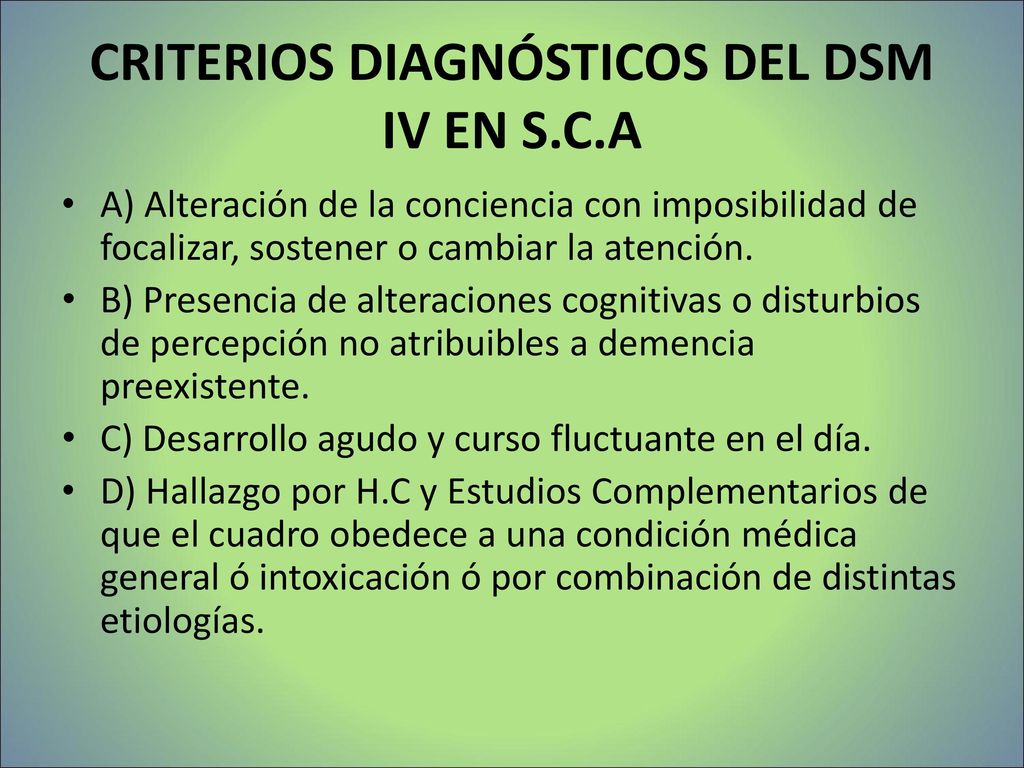 CRITERIOS DIAGNÓSTICOS DEL DSM IV EN S.C.A

• A) Alteración de la conciencia con imposibilidad de focalizar, sostener o cambiar la atención.

• B) Presencia de alteraciones cognitivas o disturbios de percepción no atribuibles a demencia preexistente.

• C) Desarrollo agudo y curso fluctuante en el día.

• D) Hallazgo por H.C y Estudios Complementarios de que el cuadro obedece a una condición médica general ó intoxicación ó por combinación de distintas etiologías.